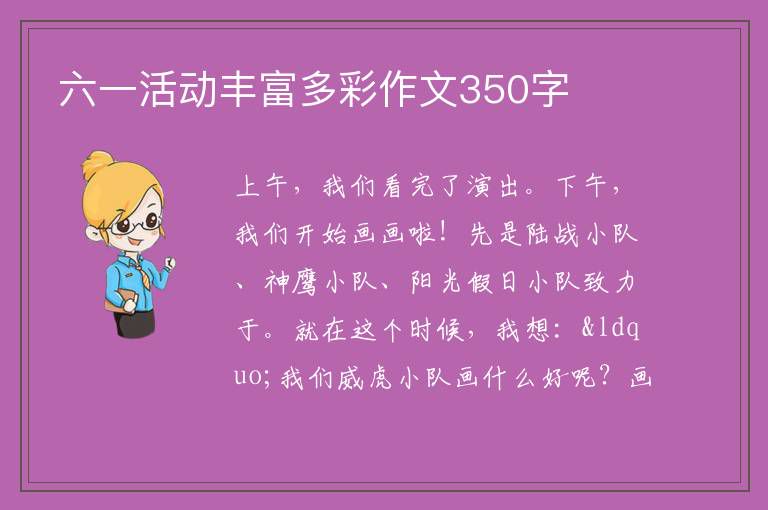 六一活动丰富多彩作文350字

上午，我们看完了演出。下午，我们开始画画啦！先是陆战小队、神鹰小队、阳光假日小队致力于。就在这个时候，我想：&ldquo;我们威虎小队画什么好呢？画